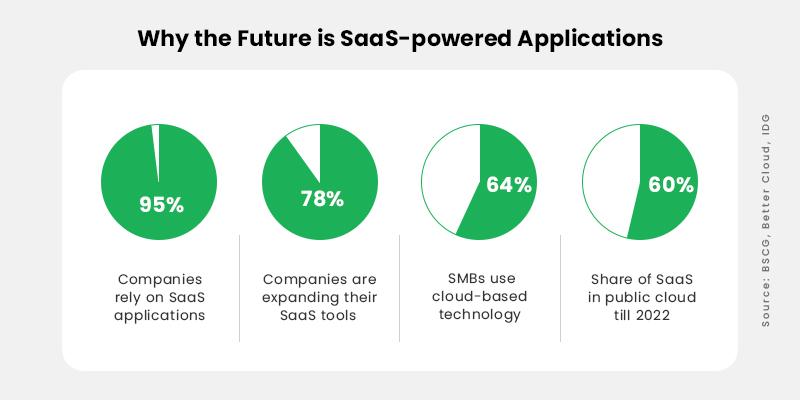 Why the Future is SaaS-powered Applications

95%

Companies rely on SaaS applications

78%

Companies are expanding their SaaS tools

64%

SMBs use cloud-based technology

60%

Share of SaaS in public cloud till 2022

Source: BSCG, Better Cloud, IDG